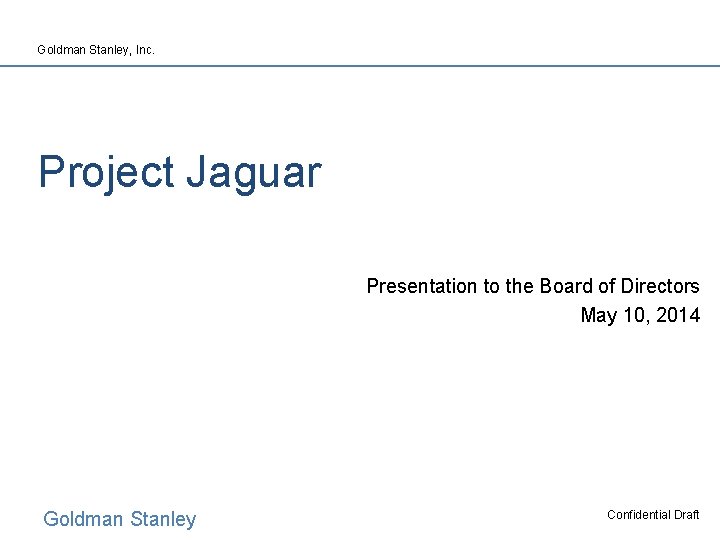 Goldman Stanley, Inc.

Project Jaguar

Presentation to the Board of Directors
May 10, 2014

Goldman Stanley

Confidential Draft